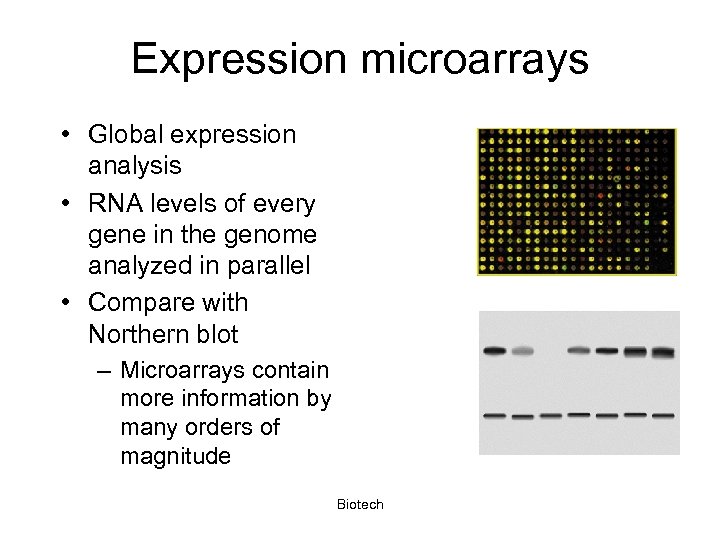 Expression microarrays

• Global expression analysis
• RNA levels of every gene in the genome analyzed in parallel
• Compare with Northern blot
– Microarrays contain more information by many orders of magnitude

Biotech